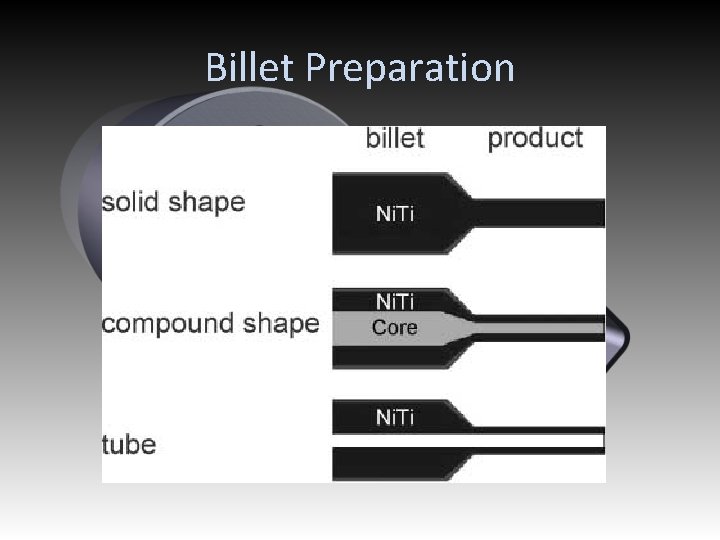 Billet Preparation

billet

product

solid shape

NiTi

compound shape

NiTi

Core

tube

NiTi